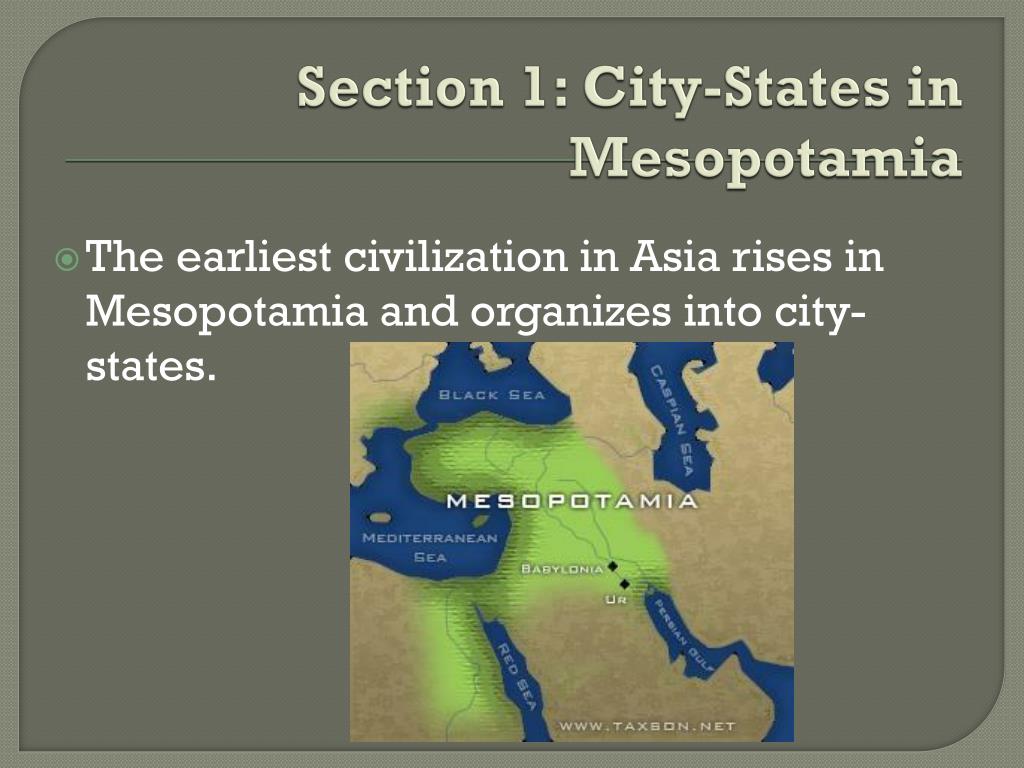 Section 1: City-States in Mesopotamia

The earliest civilization in Asia rises in Mesopotamia and organizes into city-states.

BLACK SEA
CASPIAN SEA
MESOPOTAMIA
MEDITERRANEAN SEA
BABYLONIA
UR
PERSIAN GULF
RED SEA
WWW.TAXSON.NET